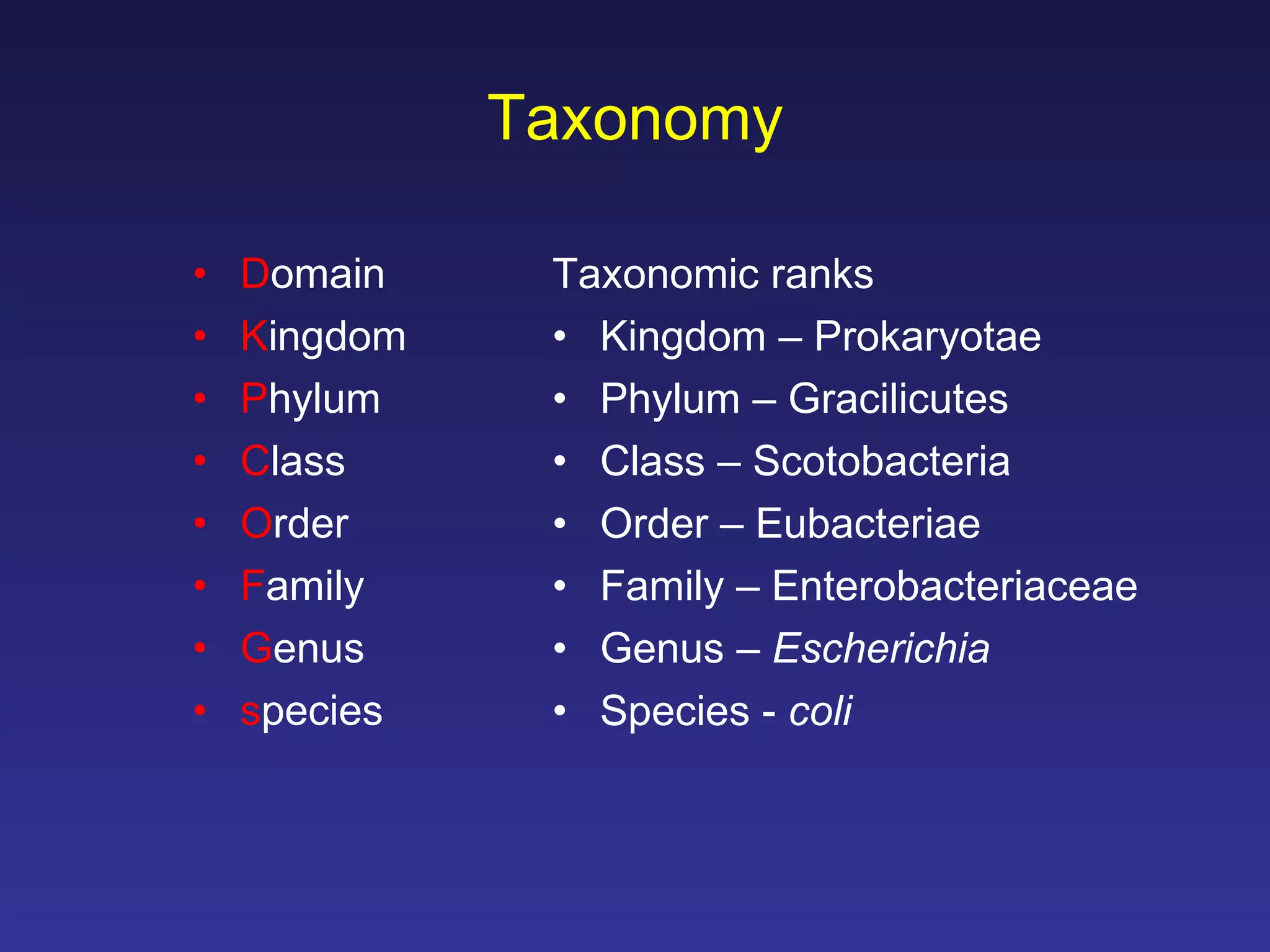 Taxonomy

• Domain
• Kingdom
• Phylum
• Class
• Order
• Family
• Genus
• species

Taxonomic ranks
• Kingdom – Prokaryotae
• Phylum – Gracilicutes
• Class – Scotobacteria
• Order – Eubacteriae
• Family – Enterobacteriaceae
• Genus – Escherichia
• Species - coli